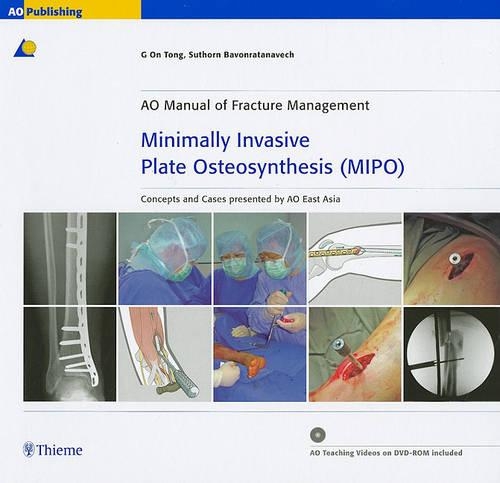 AO Publishing

G On Tong, Suthorn Bavonratanavech

AO Manual of Fracture Management

Minimally Invasive Plate Osteosynthesis (MIPO)

Concepts and Cases presented by AO East Asia

Thieme

AO Teaching Videos on DVD-ROM included